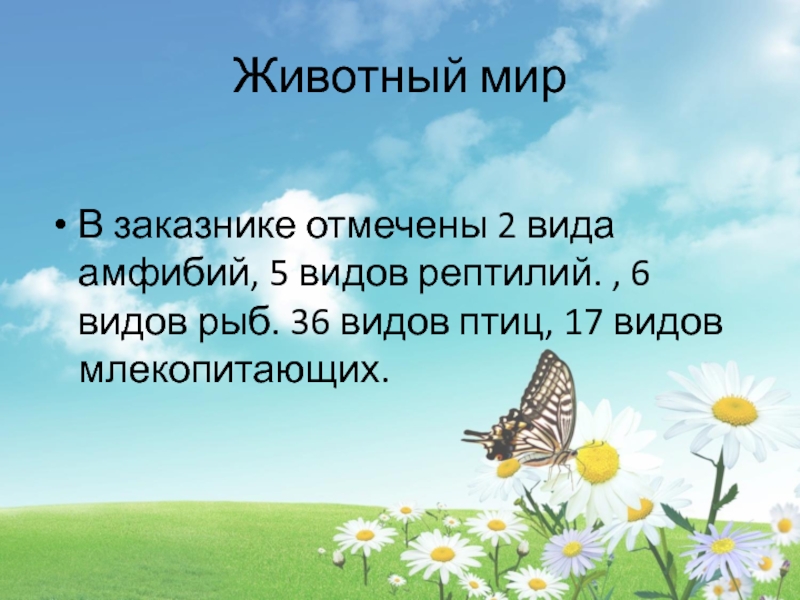 Животный мир

• В заказнике отмечены 2 вида амфибий, 5 видов рептилий. , 6 видов рыб. 36 видов птиц, 17 видов млекопитающих.